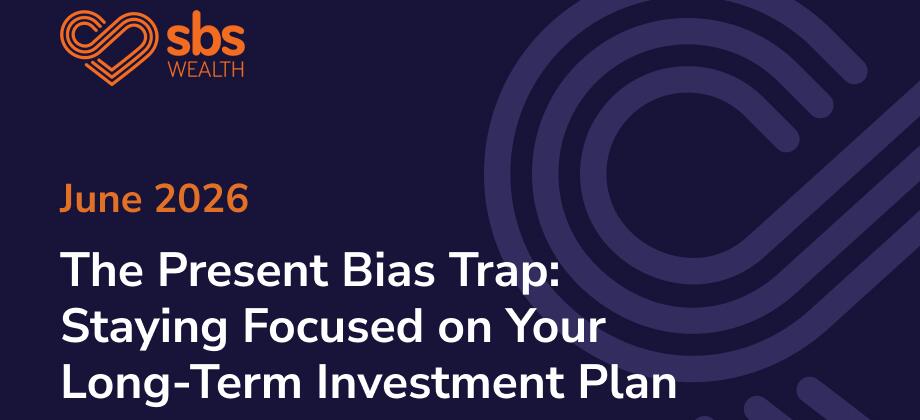 sbs
WEALTH

June 2026

The Present Bias Trap: Staying Focused on Your Long-Term Investment Plan